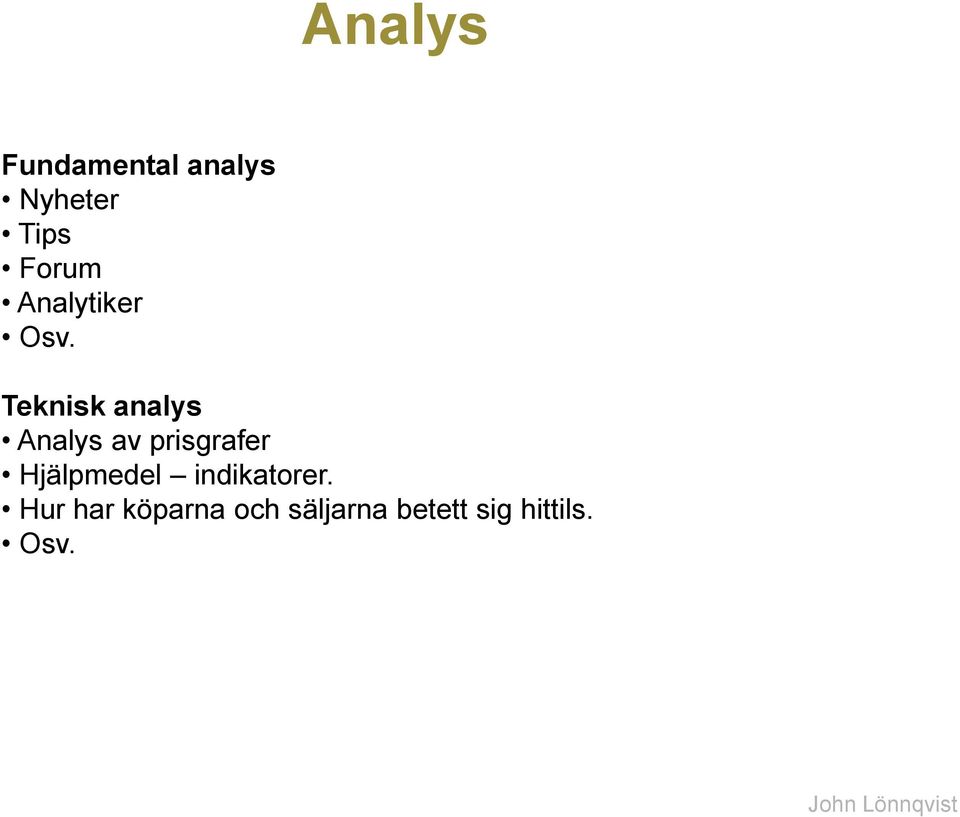 Analys

Fundamental analys
• Nyheter
• Tips
• Forum
• Analytiker
• Osv.

Teknisk analys
• Analys av prisgrafer
• Hjälpmedel – indikatorer.
• Hur har köparna och säljarna betett sig hittils.
• Osv.

John Lönnqvist